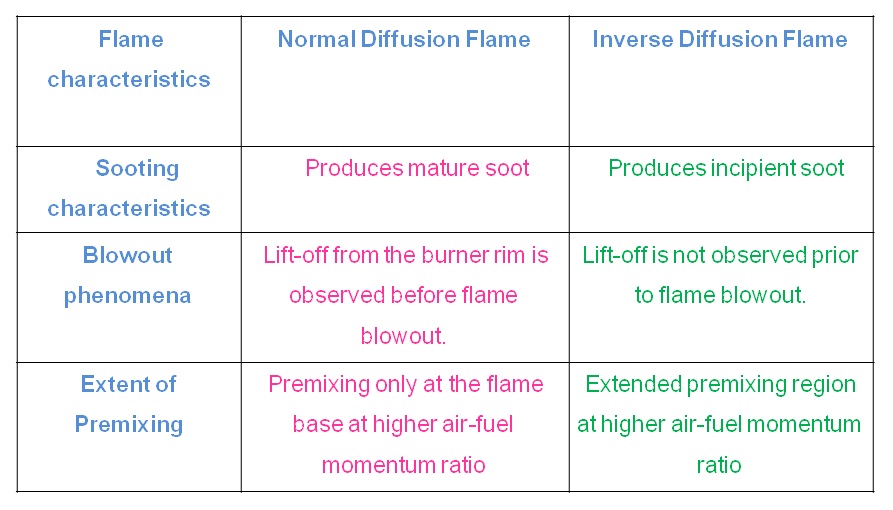 | Flame characteristics | Normal Diffusion Flame | Inverse Diffusion Flame |
|---|---|---|
| Sooting characteristics | Produces mature soot | Produces incipient soot |
| Blowout phenomena | Lift-off from the burner rim is observed before flame blowout. | Lift-off is not observed prior to flame blowout. |
| Extent of Premixing | Premixing only at the flame base at higher air-fuel momentum ratio | Extended premixing region at higher air-fuel momentum ratio |